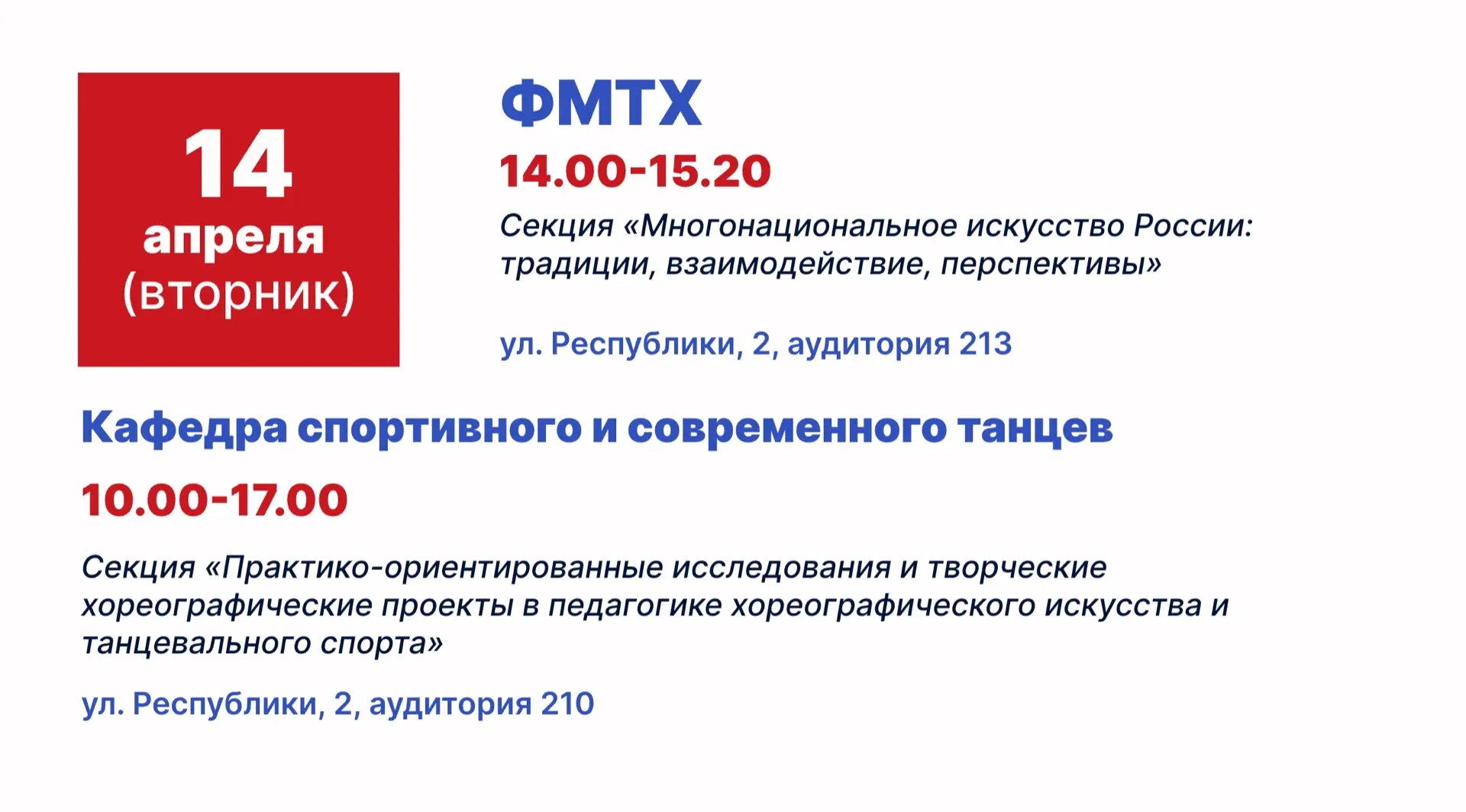 14
апреля
(вторник)

ФМТХ

14.00-15.20

Секция «Многонациональное искусство России: традиции, взаимодействие, перспективы»

ул. Республики, 2, аудитория 213

Кафедра спортивного и современного танцев

10.00-17.00

Секция «Практико-ориентированные исследования и творческие хореографические проекты в педагогике хореографического искусства и танцевального спорта»

ул. Республики, 2, аудитория 210